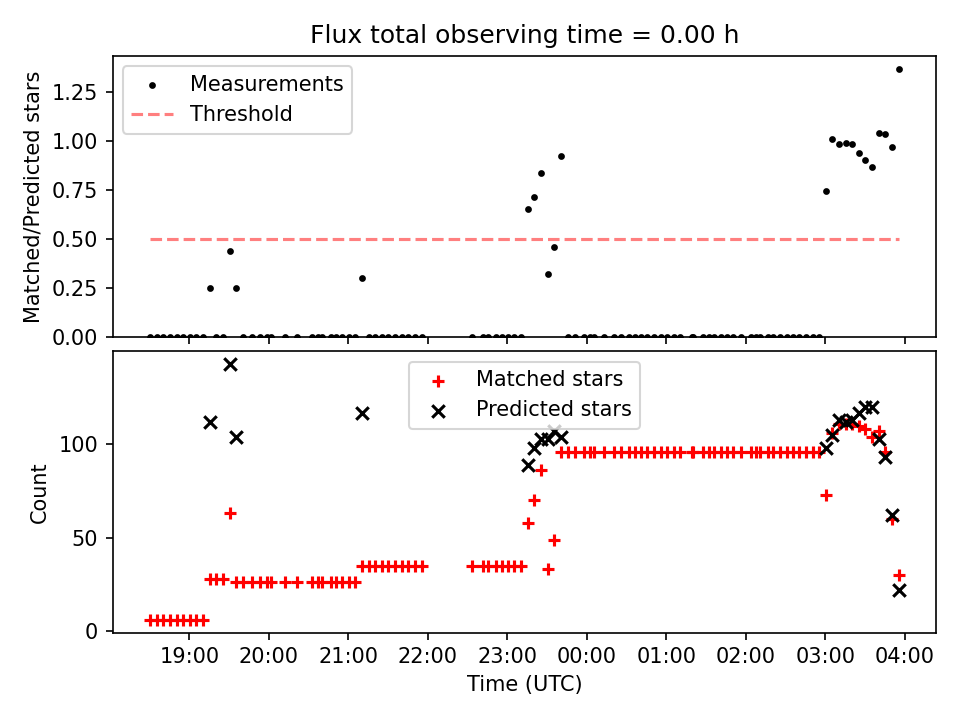 Flux total observing time = 0.00 h

Measurements
Threshold

Matched/Predicted stars

1.25
1.00
0.75
0.50
0.25
0.00

Matched stars
Predicted stars

Count

100
50
0

19:00 20:00 21:00 22:00 23:00 00:00 01:00 02:00 03:00 04:00

Time (UTC)